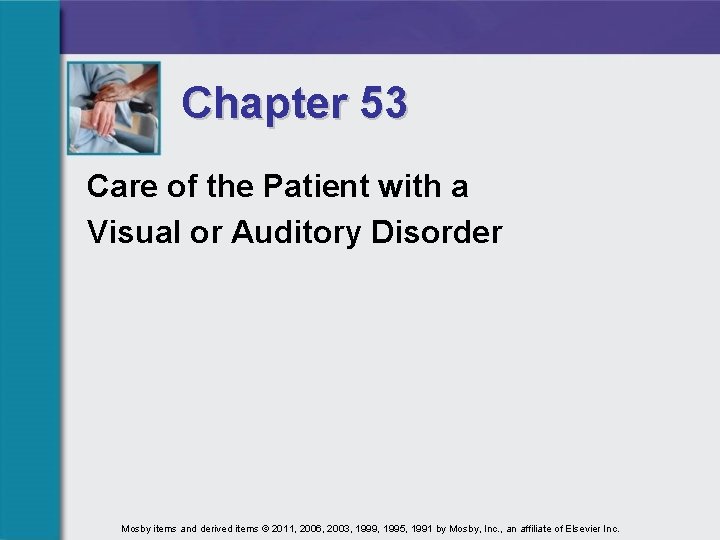 Chapter 53

Care of the Patient with a Visual or Auditory Disorder

Mosby items and derived items © 2011, 2006, 2003, 1999, 1995, 1991 by Mosby, Inc., an affiliate of Elsevier Inc.